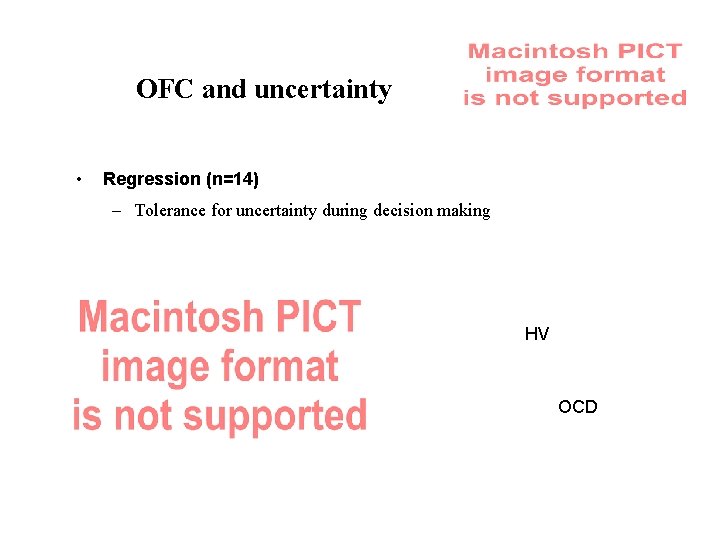 OFC and uncertainty

Macintosh PICT image format is not supported

• Regression (n=14)

– Tolerance for uncertainty during decision making

Macintosh PICT image format is not supported

HV

OCD